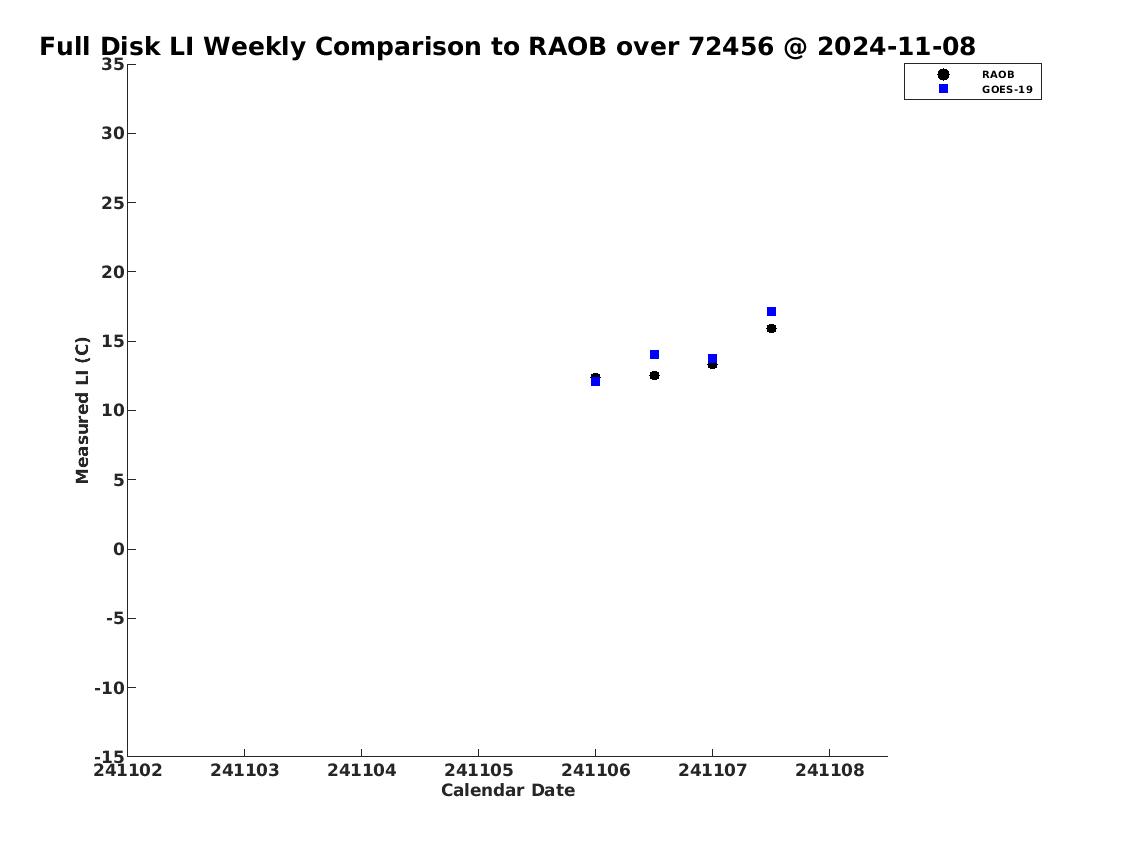 Full Disk LI Weekly Comparison to RAOB over 72456 @ 2024-11-08

RAOB
GOES-19

Measured LI (C)

35
30
25
20
15
10
5
0
-5
-10
-15

241102
241103
241104
241105
241106
241107
241108

Calendar Date